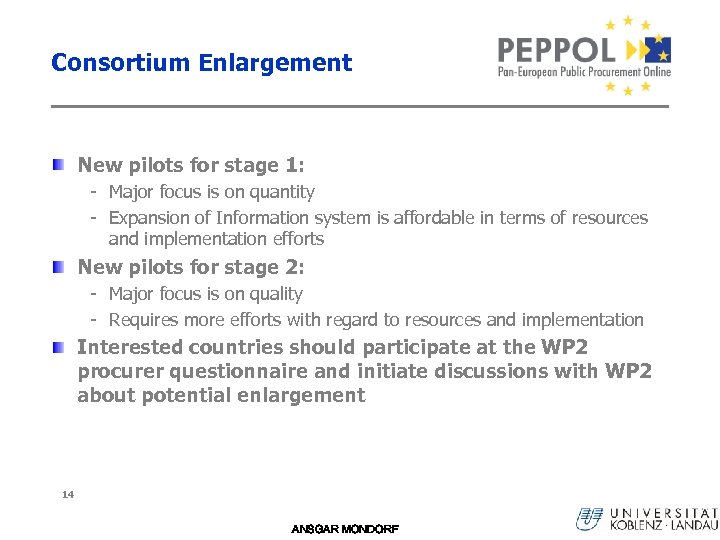 Consortium Enlargement

PEPPOL
Pan-European Public Procurement Online

New pilots for stage 1:
- Major focus is on quantity
- Expansion of Information system is affordable in terms of resources and implementation efforts

New pilots for stage 2:
- Major focus is on quality
- Requires more efforts with regard to resources and implementation

Interested countries should participate at the WP2 procurer questionnaire and initiate discussions with WP2 about potential enlargement

14

ANSGAR MONDORF

UNIVERSITÄT KOBLENZ · LANDAU